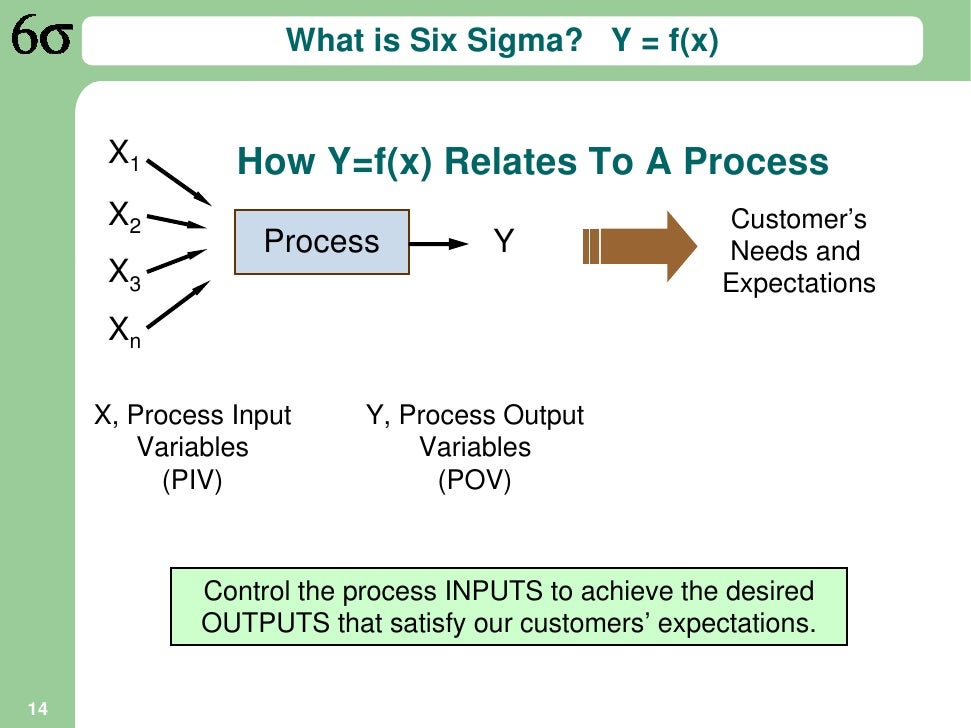 $6\sigma$

What is Six Sigma? Y = f(x)

How Y=f(x) Relates To A Process

$X_1$

$X_2$

$X_3$

$X_n$

Process

Y

Customer's Needs and Expectations

X, Process Input Variables (PIV)

Y, Process Output Variables (POV)

Control the process INPUTS to achieve the desired OUTPUTS that satisfy our customers' expectations.

14